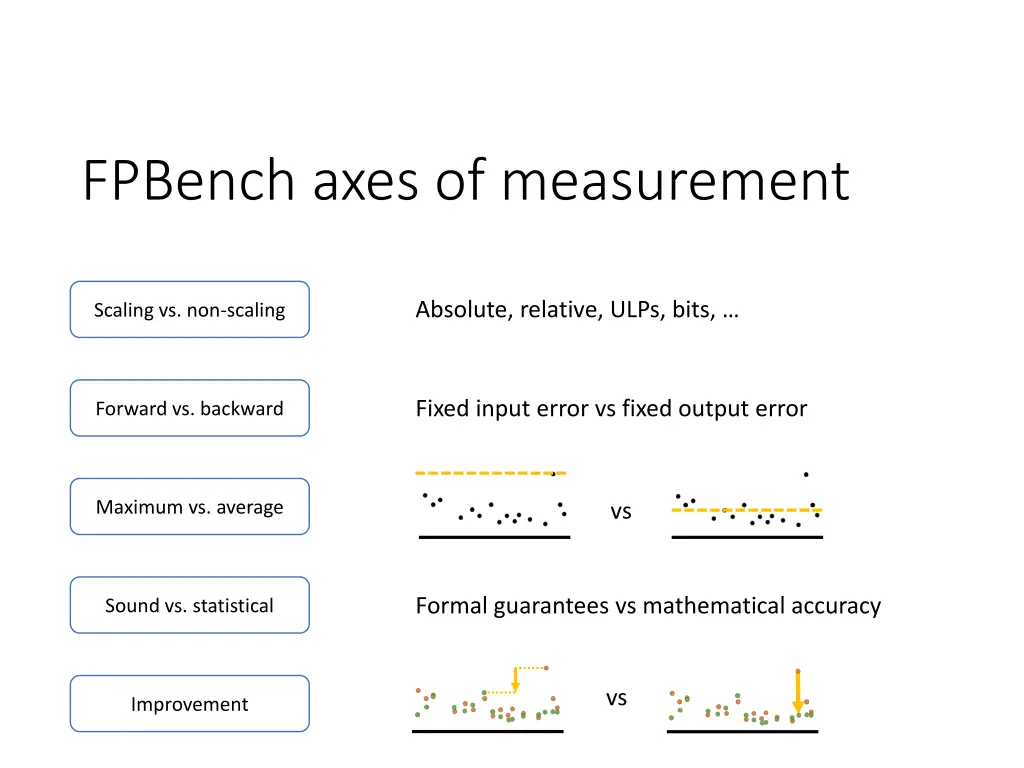 FPBench axes of measurement

Scaling vs. non-scaling

Absolute, relative, ULPs, bits, …

Forward vs. backward

Fixed input error vs fixed output error

Maximum vs. average

vs

Sound vs. statistical

Formal guarantees vs mathematical accuracy

Improvement

vs